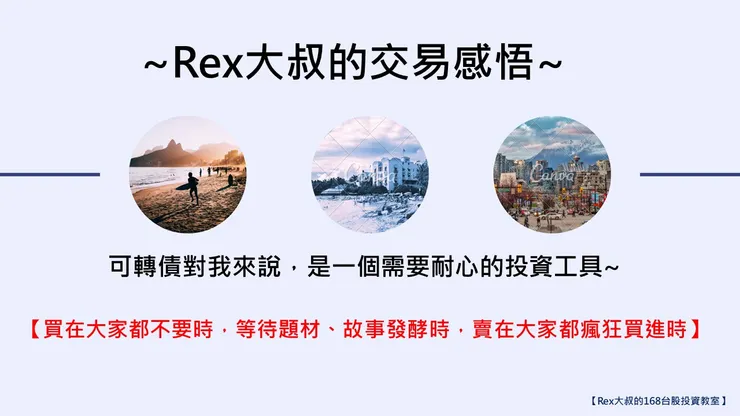 ~Rex大叔的交易感悟~

Canva

Canva

可轉債對我來說，是一個需要耐心的投資工具~

【買在大家都不要時，等待題材、故事發酵時，賣在大家都瘋狂買進時】

【Rex大叔的168台股投資教室】